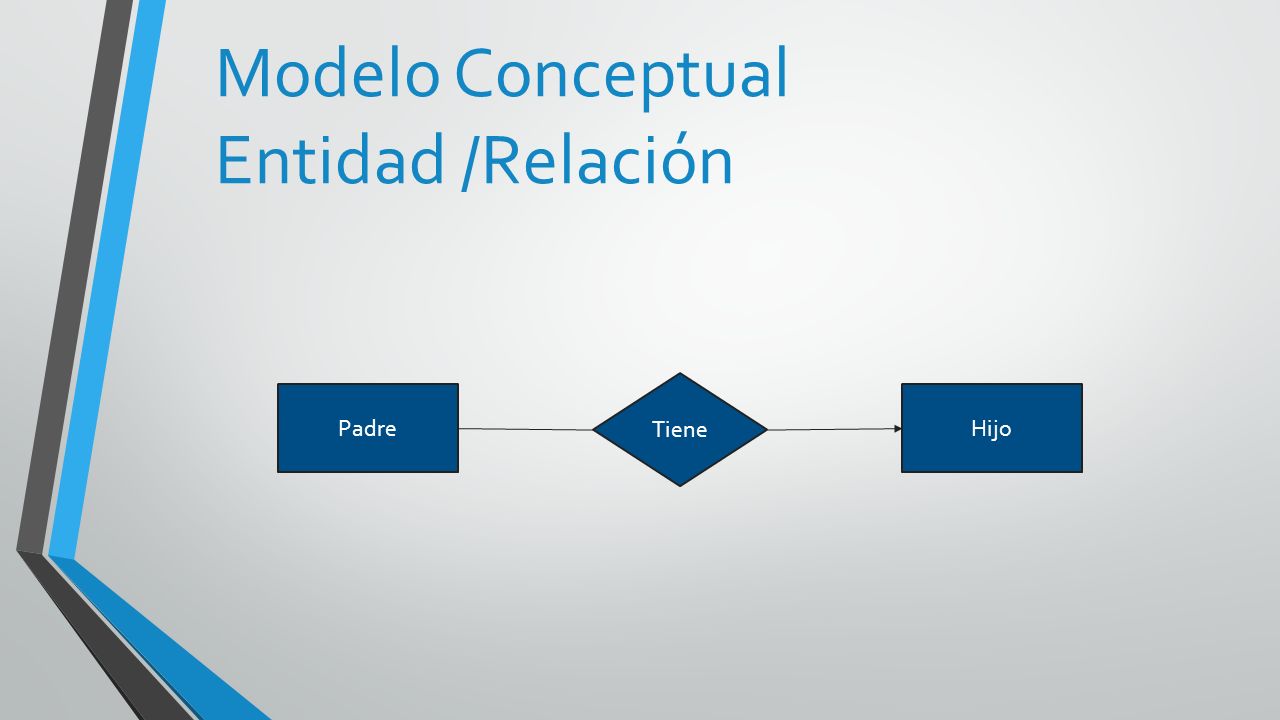 Modelo Conceptual
Entidad /Relación

Padre

Tiene

Hijo